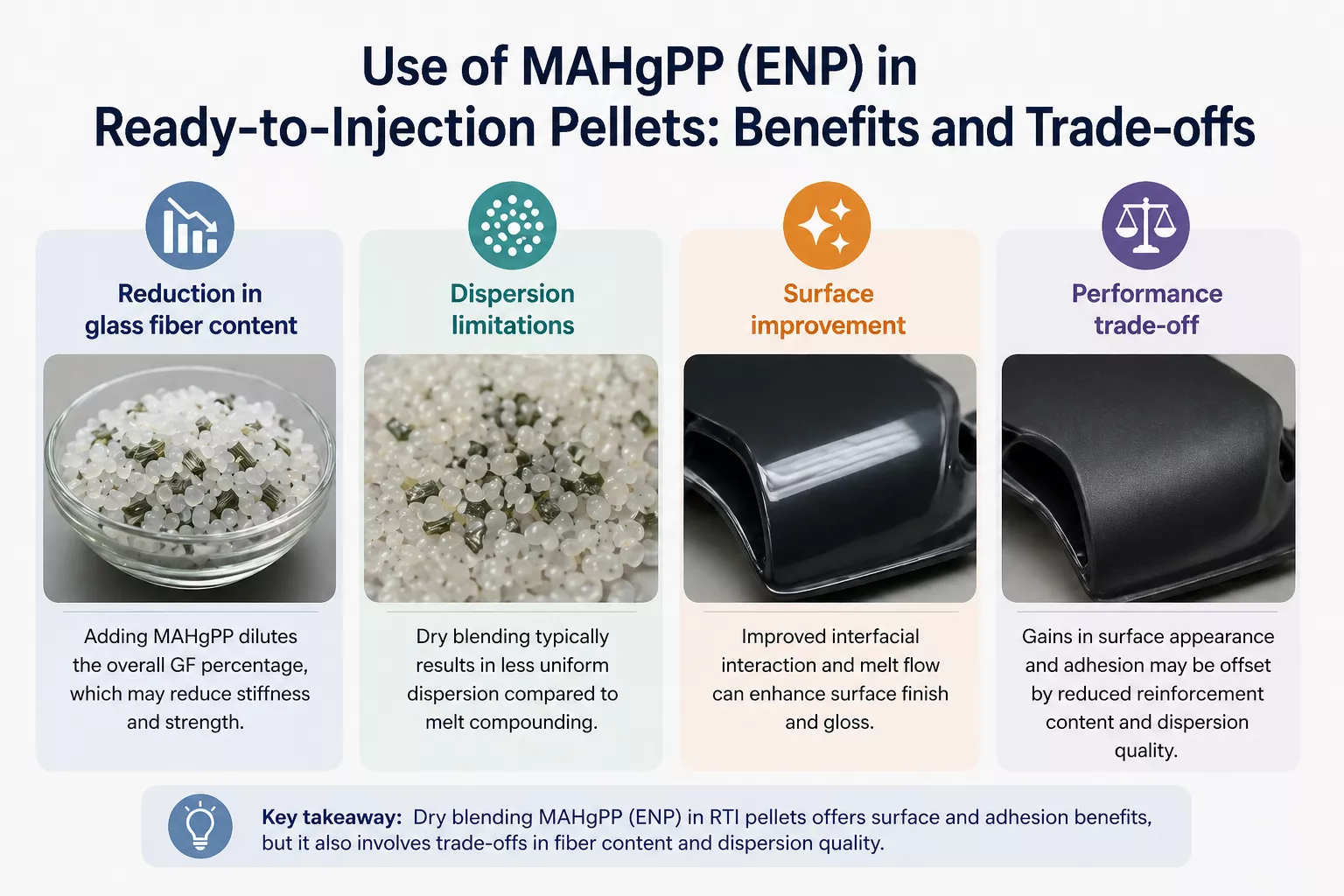 Use of MAHgPP (ENP) in Ready-to-Injection Pellets: Benefits and Trade-offs

Reduction in glass fiber content

Adding MAHgPP dilutes the overall GF percentage, which may reduce stiffness and strength.

Dispersion limitations

Dry blending typically results in less uniform dispersion compared to melt compounding.

Surface improvement

Improved interfacial interaction and melt flow can enhance surface finish and gloss.

Performance trade-off

Gains in surface appearance and adhesion may be offset by reduced reinforcement content and dispersion quality.

Key takeaway: Dry blending MAHgPP (ENP) in RTI pellets offers surface and adhesion benefits, but it also involves trade-offs in fiber content and dispersion quality.